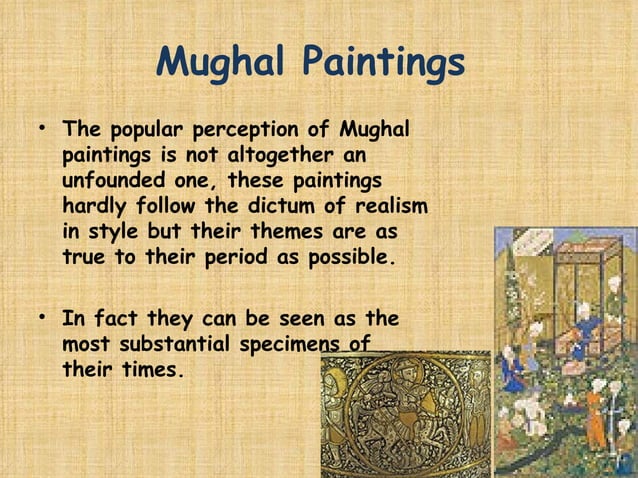 Mughal Paintings

• The popular perception of Mughal paintings is not altogether an unfounded one, these paintings hardly follow the dictum of realism in style but their themes are as true to their period as possible.

• In fact they can be seen as the most substantial specimens of their times.